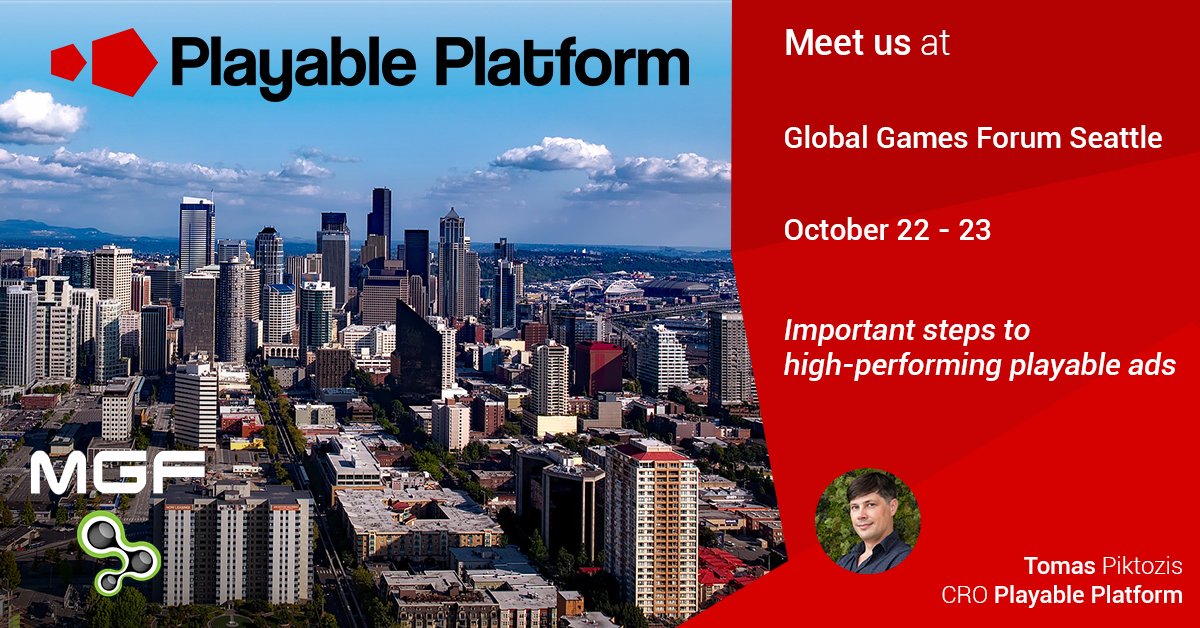 Playable Platform

MGF

Meet us at

Global Games Forum Seattle

October 22 - 23

Important steps to high-performing playable ads

Tomas Piktozis
CRO Playable Platform